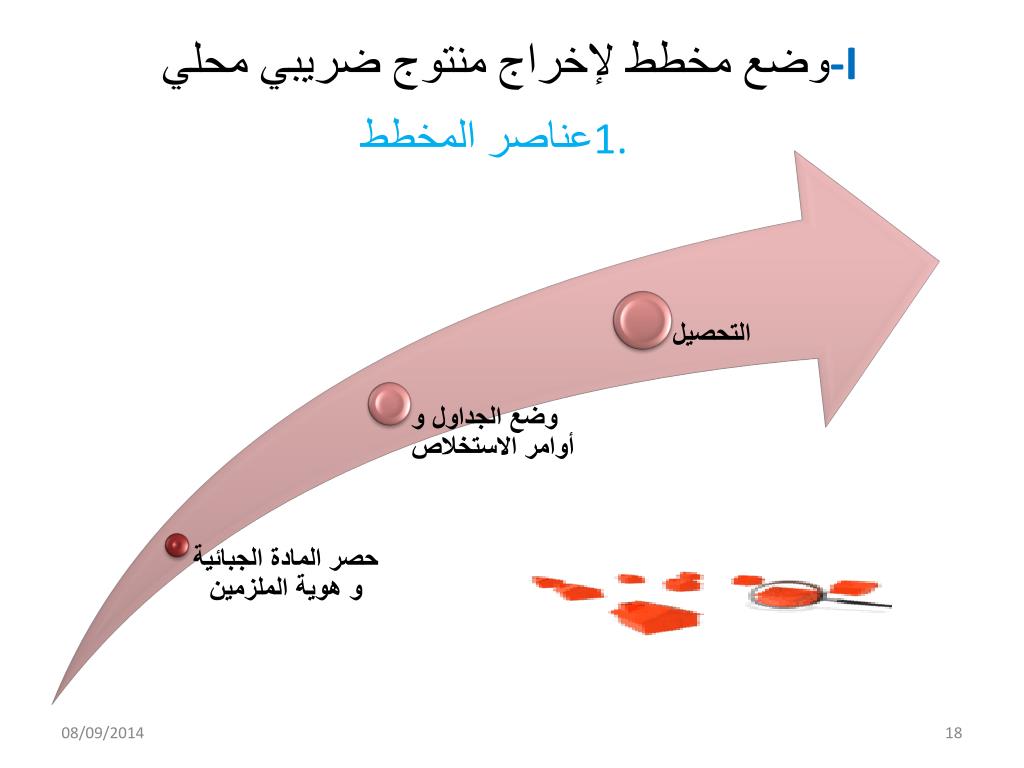 I-وضع مخطط لإخراج منتوج ضريبي محلي

1.عناصر المخطط

التحصيل

وضع الجداول و أوامر الاستخلاص

حصر المادة الجبائية و هوية الملزمين

08/09/2014

18